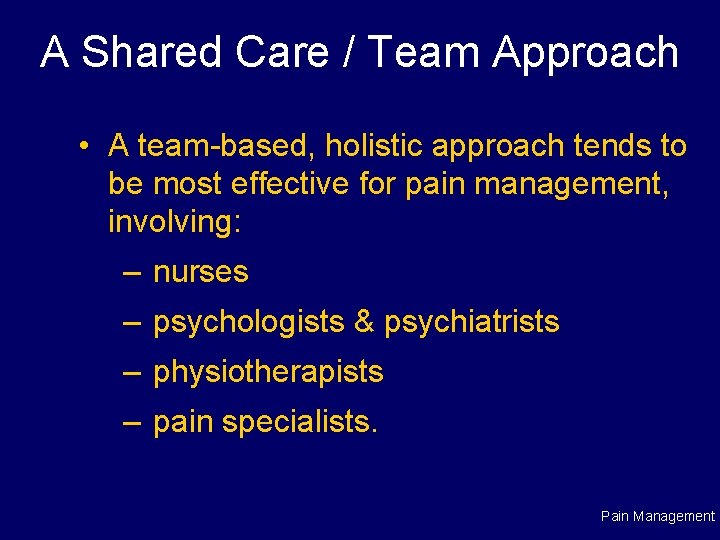 A Shared Care / Team Approach

• A team-based, holistic approach tends to be most effective for pain management, involving:

– nurses
– psychologists & psychiatrists
– physiotherapists
– pain specialists.

Pain Management